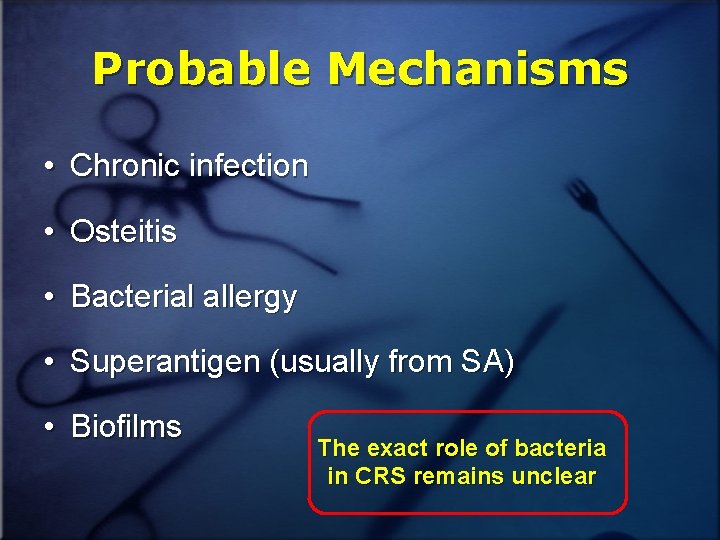 Probable Mechanisms

• Chronic infection

• Osteitis

• Bacterial allergy

• Superantigen (usually from SA)

• Biofilms

The exact role of bacteria in CRS remains unclear